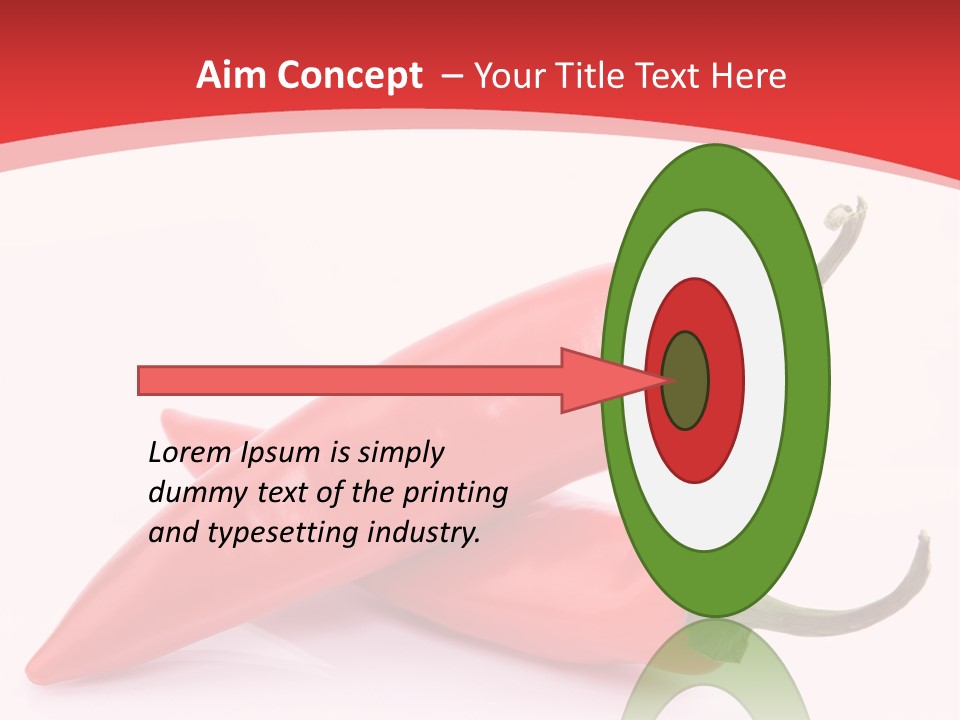 Aim Concept – Your Title Text Here

Lorem Ipsum is simply dummy text of the printing and typesetting industry.